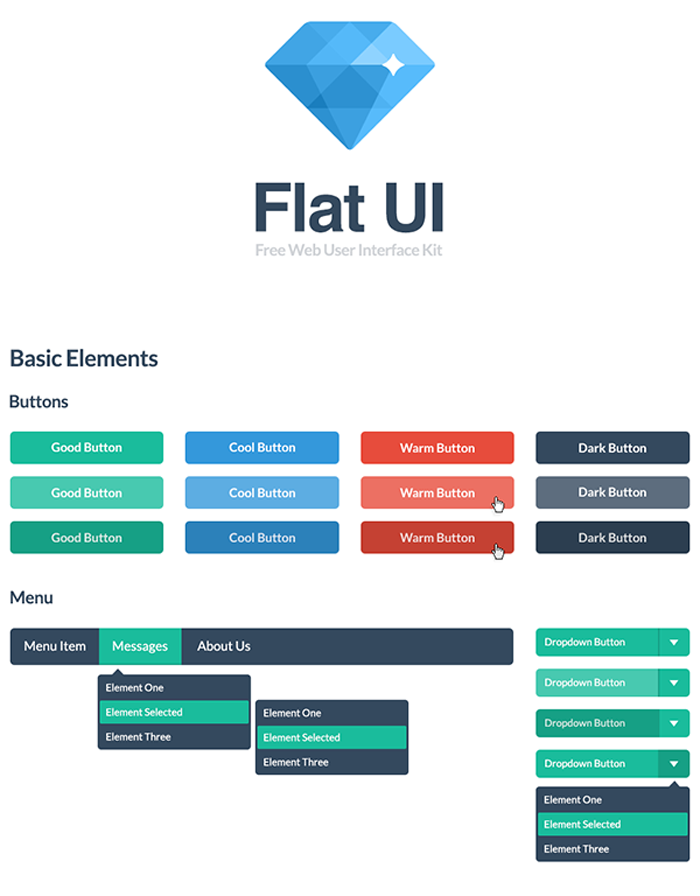 Flat UI

Free Web User Interface Kit

Basic Elements

Buttons

Good Button
Cool Button
Warm Button
Dark Button

Good Button
Cool Button
Warm Button
Dark Button

Good Button
Cool Button
Warm Button
Dark Button

Menu

Menu Item
Messages
About Us

Element One
Element Selected
Element Three

Element One
Element Selected
Element Three

Dropdown Button
Dropdown Button
Dropdown Button
Dropdown Button

Element One
Element Selected
Element Three